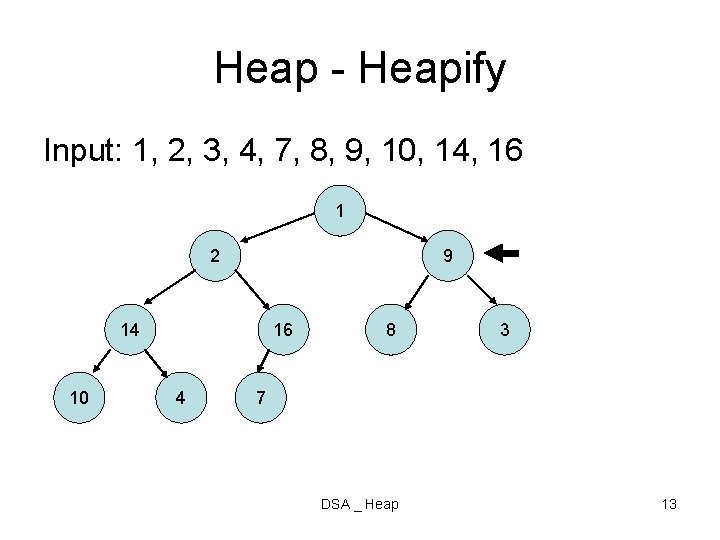 Heap - Heapify

Input: 1, 2, 3, 4, 7, 8, 9, 10, 14, 16

1
2
9
14
16
8
3
10
4
7

DSA _ Heap

13